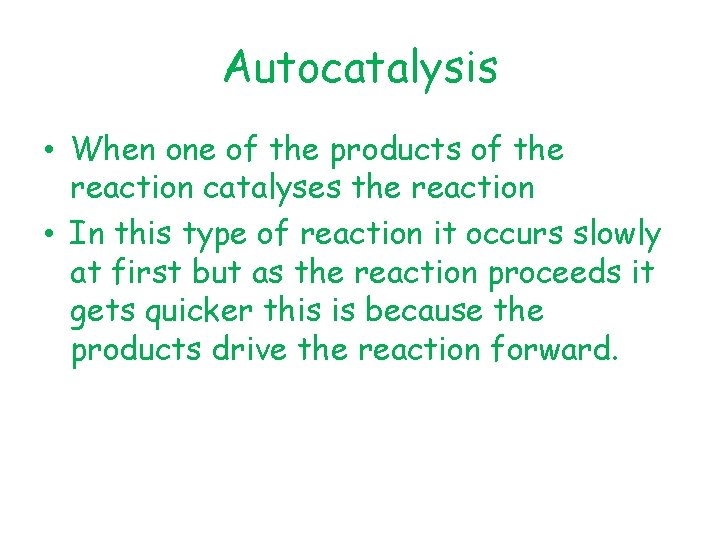 Autocatalysis

• When one of the products of the reaction catalyses the reaction

• In this type of reaction it occurs slowly at first but as the reaction proceeds it gets quicker this is because the products drive the reaction forward.